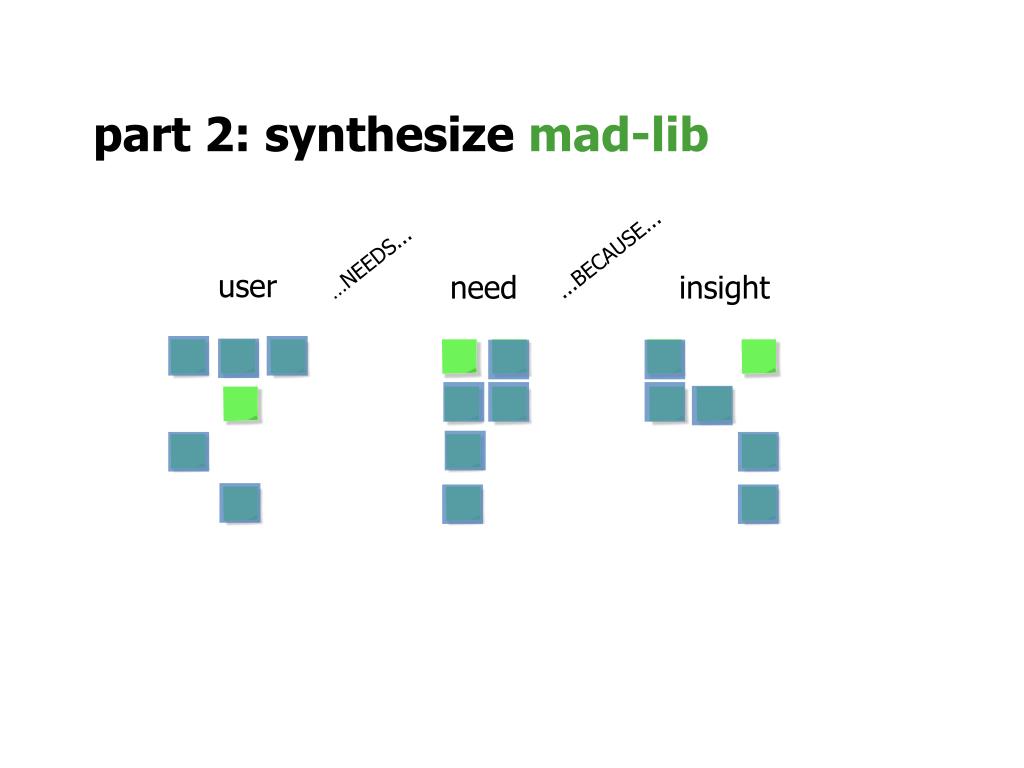 part 2: synthesize mad-lib

user …NEEDS… need …BECAUSE… insight